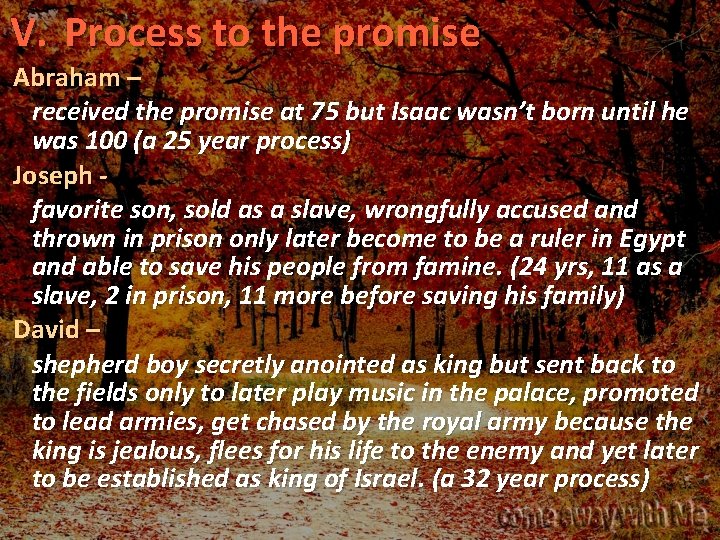 V. Process to the promise

Abraham –

received the promise at 75 but Isaac wasn't born until he was 100 (a 25 year process)

Joseph -

favorite son, sold as a slave, wrongfully accused and thrown in prison only later become to be a ruler in Egypt and able to save his people from famine. (24 yrs, 11 as a slave, 2 in prison, 11 more before saving his family)

David –

shepherd boy secretly anointed as king but sent back to the fields only to later play music in the palace, promoted to lead armies, get chased by the royal army because the king is jealous, flees for his life to the enemy and yet later to be established as king of Israel. (a 32 year process)

come away with Me